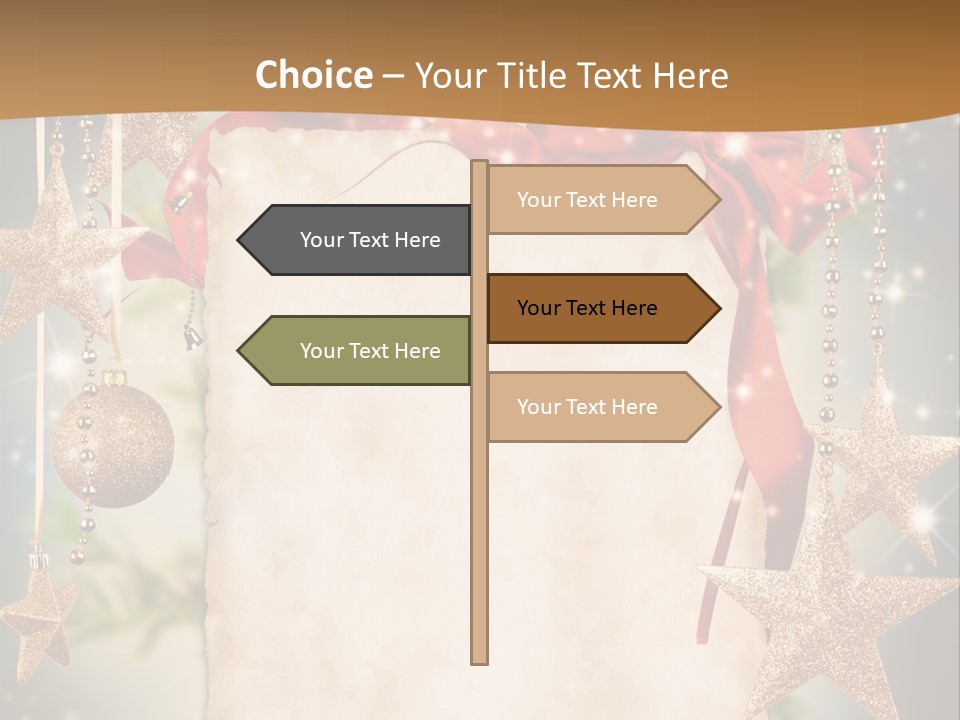 Choice – Your Title Text Here

Your Text Here

Your Text Here

Your Text Here

Your Text Here

Your Text Here